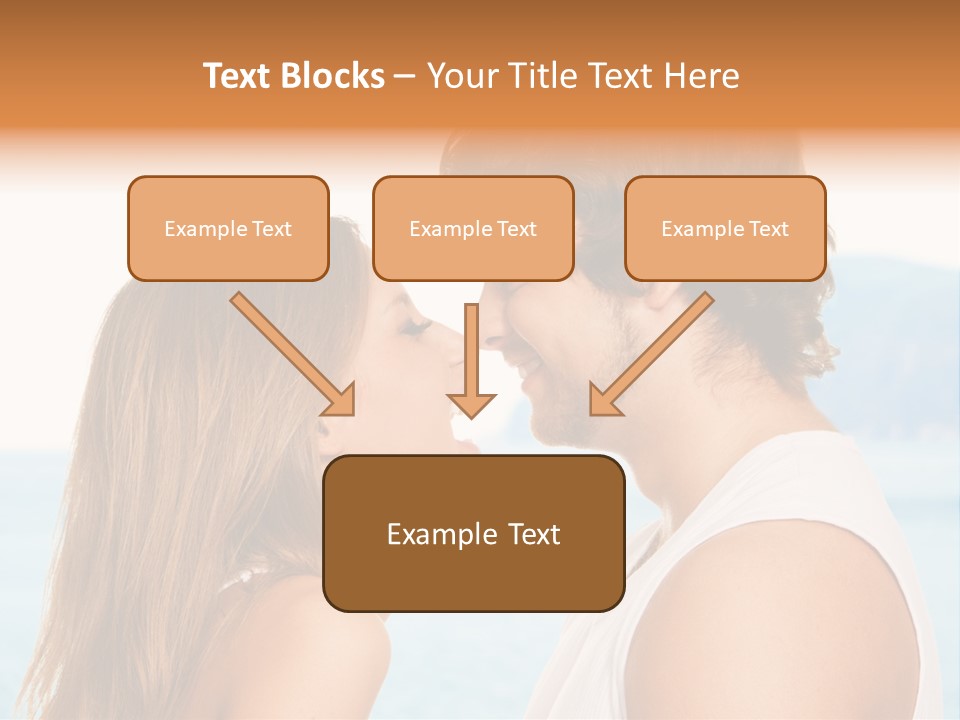 Text Blocks – Your Title Text Here

Example Text

Example Text

Example Text

Example Text